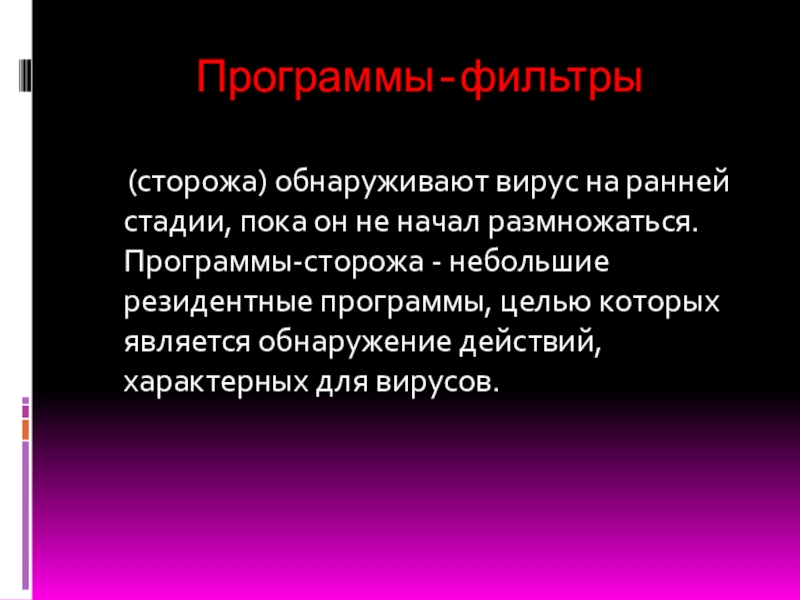 Программы-фильтры

(сторожа) обнаруживают вирус на ранней стадии, пока он не начал размножаться. Программы-сторожа - небольшие резидентные программы, целью которых является обнаружение действий, характерных для вирусов.